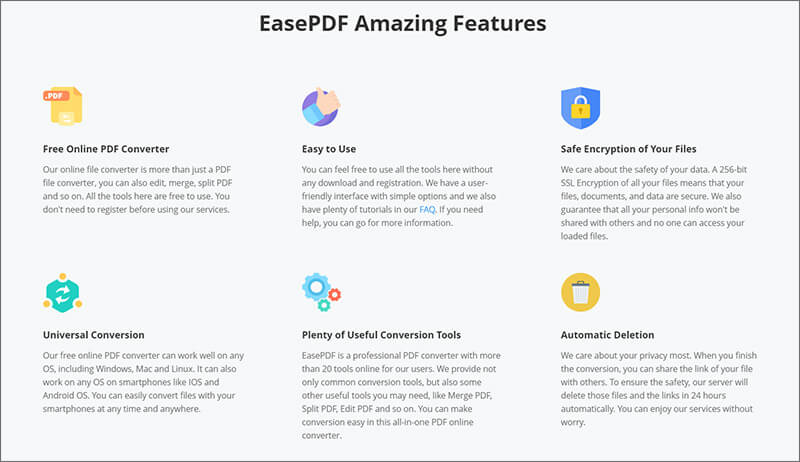 EasePDF Amazing Features

.PDF

Free Online PDF Converter

Our online file converter is more than just a PDF file converter, you can also edit, merge, split PDF and so on. All the tools here are free to use. You don't need to register before using our services.

Easy to Use

You can feel free to use all the tools here without any download and registration. We have a user-friendly interface with simple options and we also have plenty of tutorials in our FAQ. If you need help, you can go for more information.

Safe Encryption of Your Files

We care about the safety of your data. A 256-bit SSL Encryption of all your files means that your files, documents, and data are secure. We also guarantee that all your personal info won't be shared with others and no one can access your loaded files.

Universal Conversion

Our free online PDF converter can work well on any OS, including Windows, Mac and Linux. It can also work on any OS on smartphones like IOS and Android OS. You can easily convert files with your smartphones at any time and anywhere.

Plenty of Useful Conversion Tools

EasePDF is a professional PDF converter with more than 20 tools online for our users. We provide not only common conversion tools, but also some other useful tools you may need, like Merge PDF, Split PDF, Edit PDF and so on. You can make conversion easy in this all-in-one PDF online converter.

Automatic Deletion

We care about your privacy most. When you finish the conversion, you can share the link of your file with others. To ensure the safety, our server will delete those files and the links in 24 hours automatically. You can enjoy our services without worry.